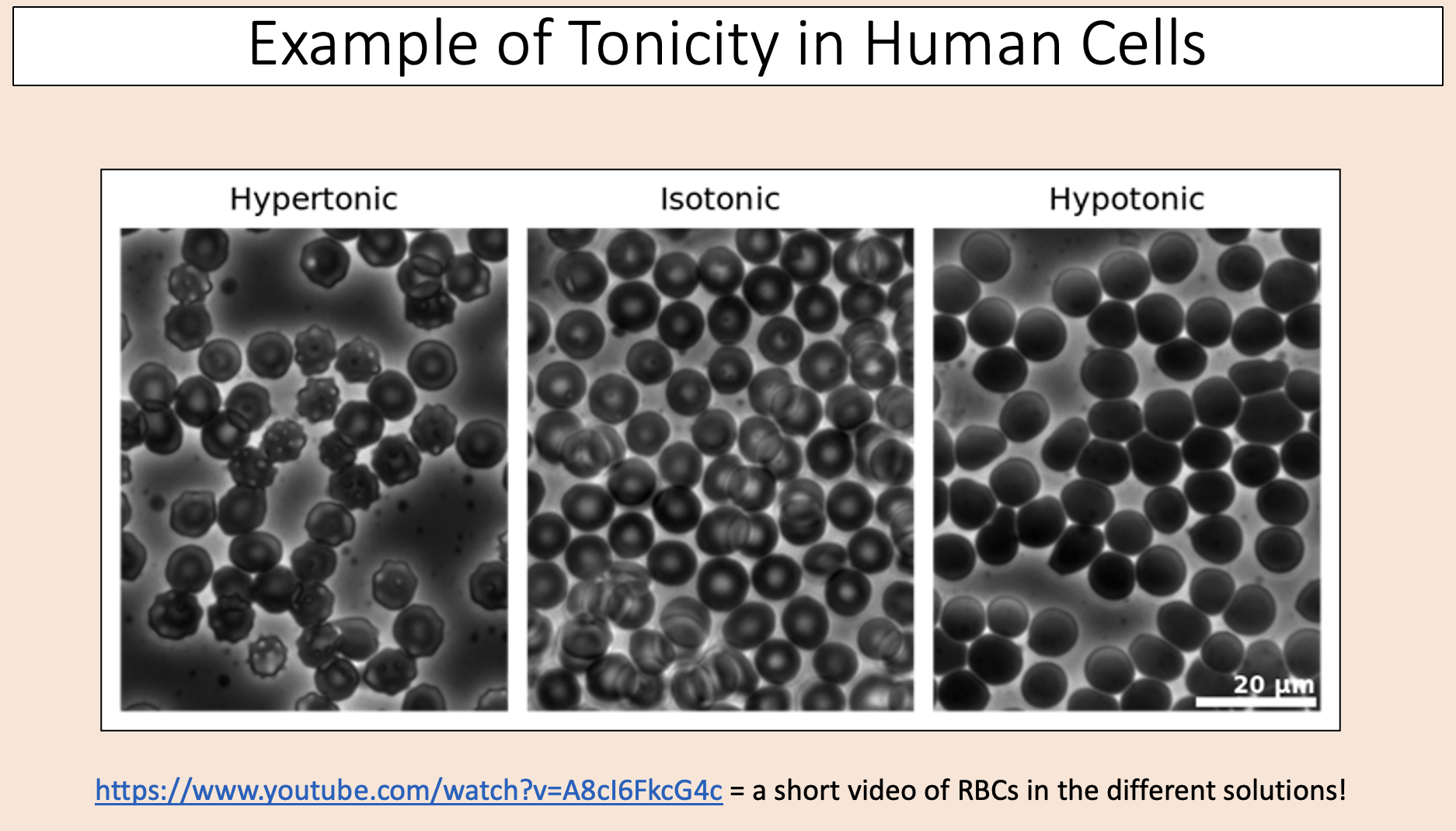 Example of Tonicity in Human Cells

Hypertonic

Isotonic

Hypotonic

20 µm

https://www.youtube.com/watch?v=A8cI6FkcG4c = a short video of RBCs in the different solutions!